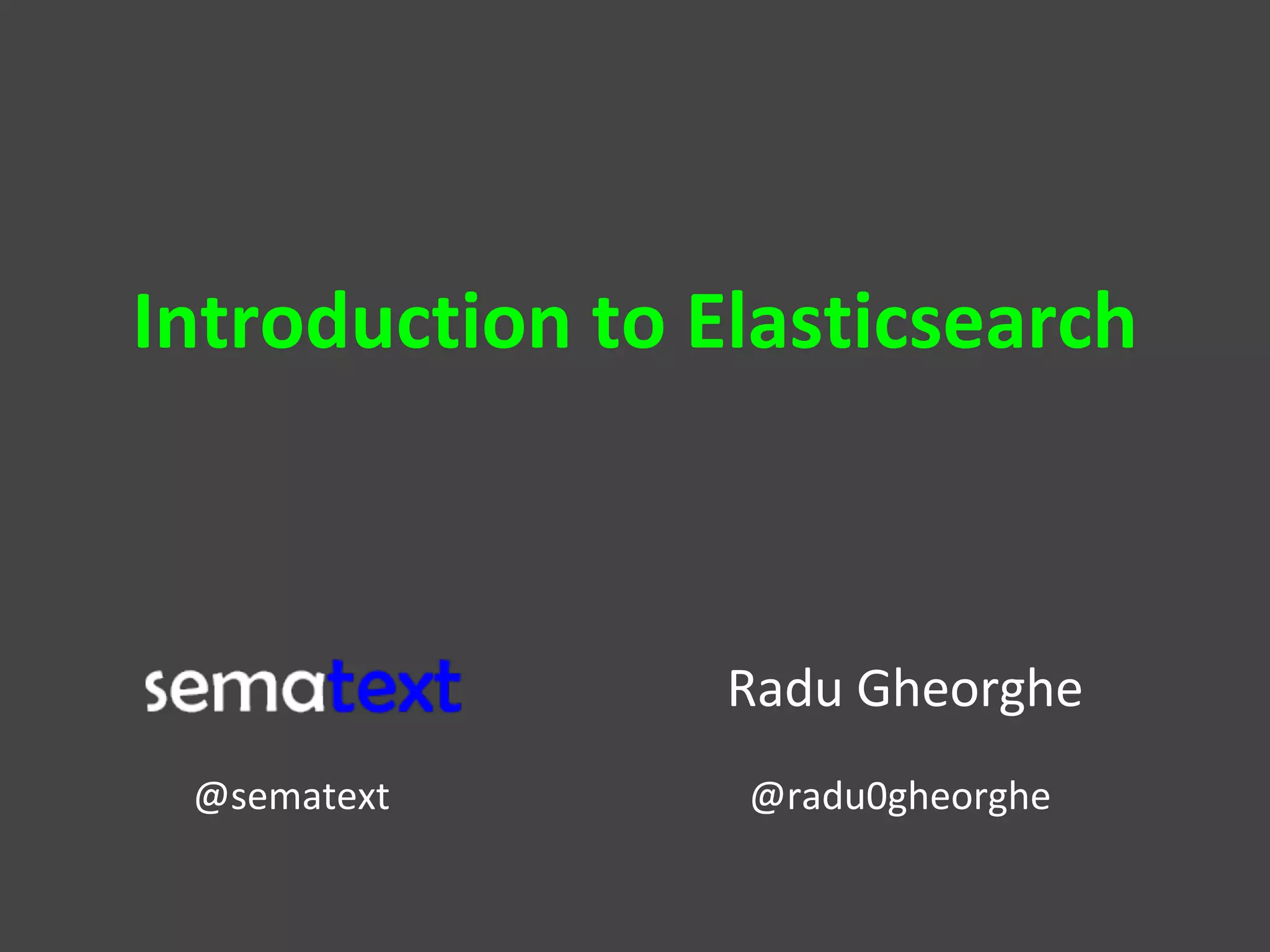 Introduction to Elasticsearch

sematext

@sematext

Radu Gheorghe

@radu0gheorghe